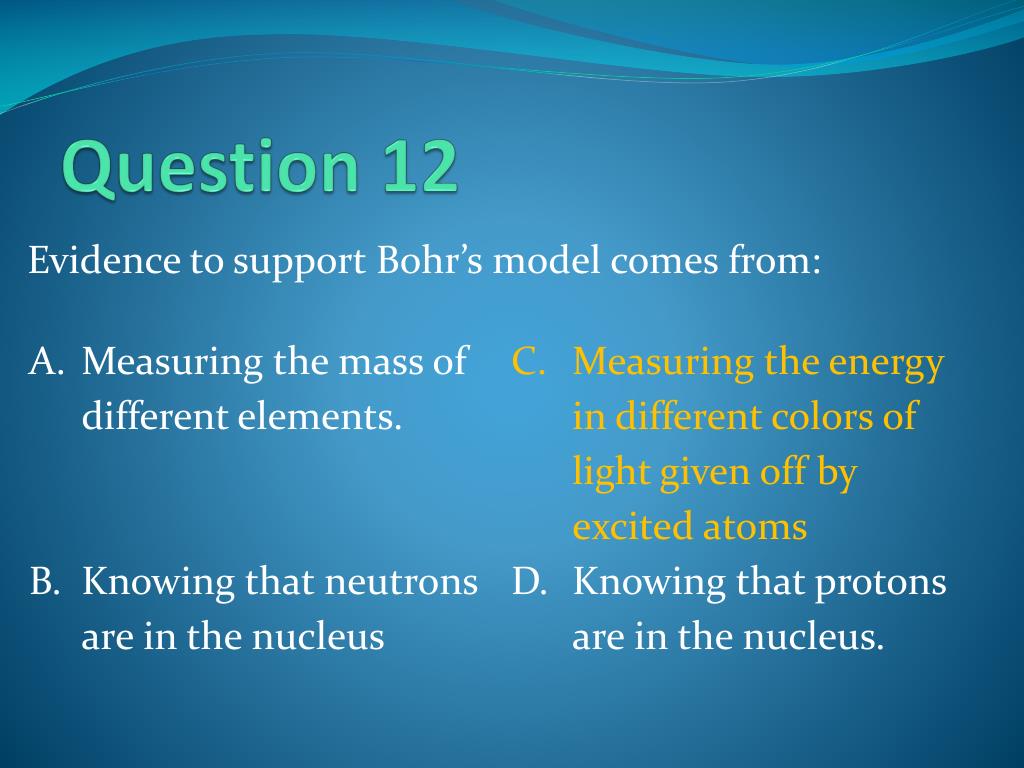 Question 12

Evidence to support Bohr’s model comes from:

A. Measuring the mass of different elements.

B. Knowing that neutrons are in the nucleus

C. Measuring the energy in different colors of light given off by excited atoms

D. Knowing that protons are in the nucleus.